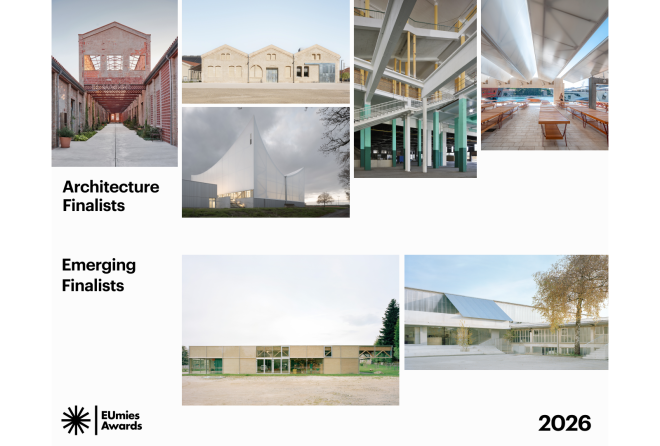 Architecture Finalists

Emerging Finalists

EUmies Awards

2026